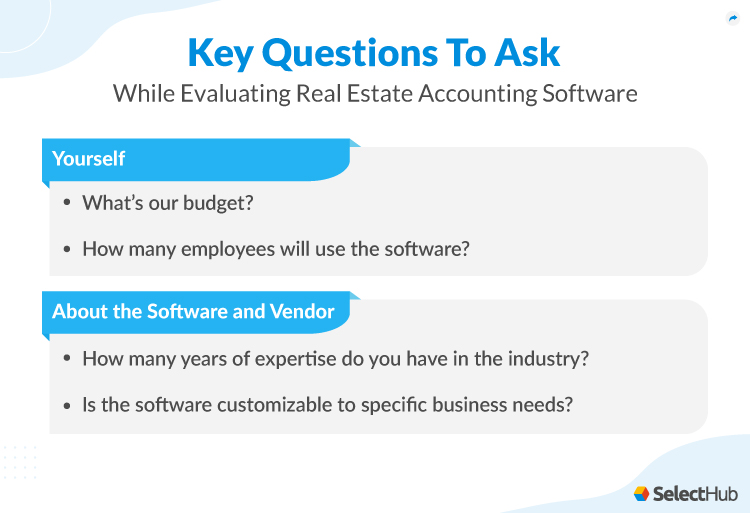 Key Questions To Ask
While Evaluating Real Estate Accounting Software

Yourself

• What's our budget?

• How many employees will use the software?

About the Software and Vendor

• How many years of expertise do you have in the industry?

• Is the software customizable to specific business needs?

SelectHub